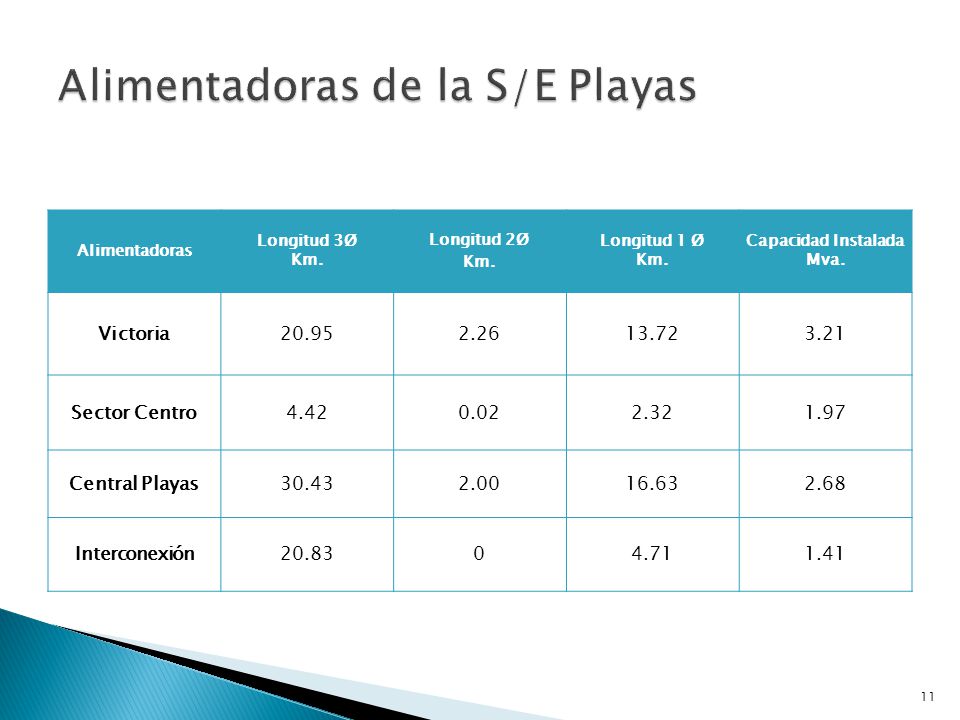 Alimentadoras de la S/E Playas

| Alimentadoras | Longitud 3Ø Km. | Longitud 2Ø Km. | Longitud 1 Ø Km. | Capacidad Instalada Mva. |
|---|---|---|---|---|
| Victoria | 20.95 | 2.26 | 13.72 | 3.21 |
| Sector Centro | 4.42 | 0.02 | 2.32 | 1.97 |
| Central Playas | 30.43 | 2.00 | 16.63 | 2.68 |
| Interconexión | 20.83 | 0 | 4.71 | 1.41 |

11